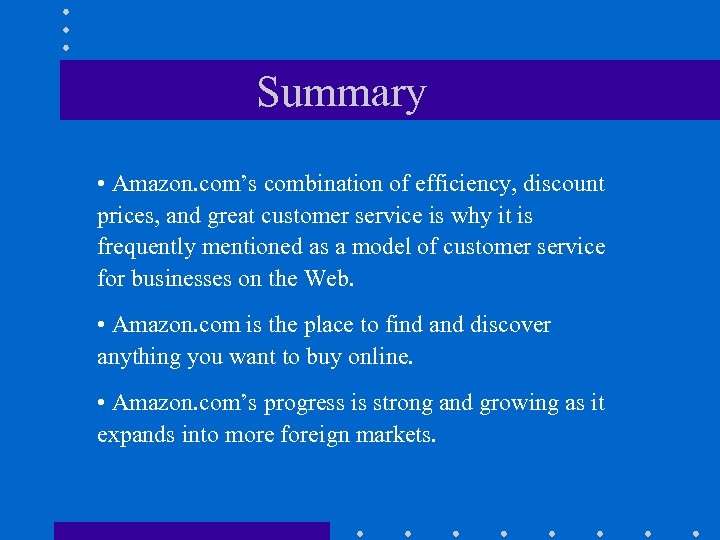 Summary

• Amazon.com’s combination of efficiency, discount prices, and great customer service is why it is frequently mentioned as a model of customer service for businesses on the Web.

• Amazon.com is the place to find and discover anything you want to buy online.

• Amazon.com’s progress is strong and growing as it expands into more foreign markets.